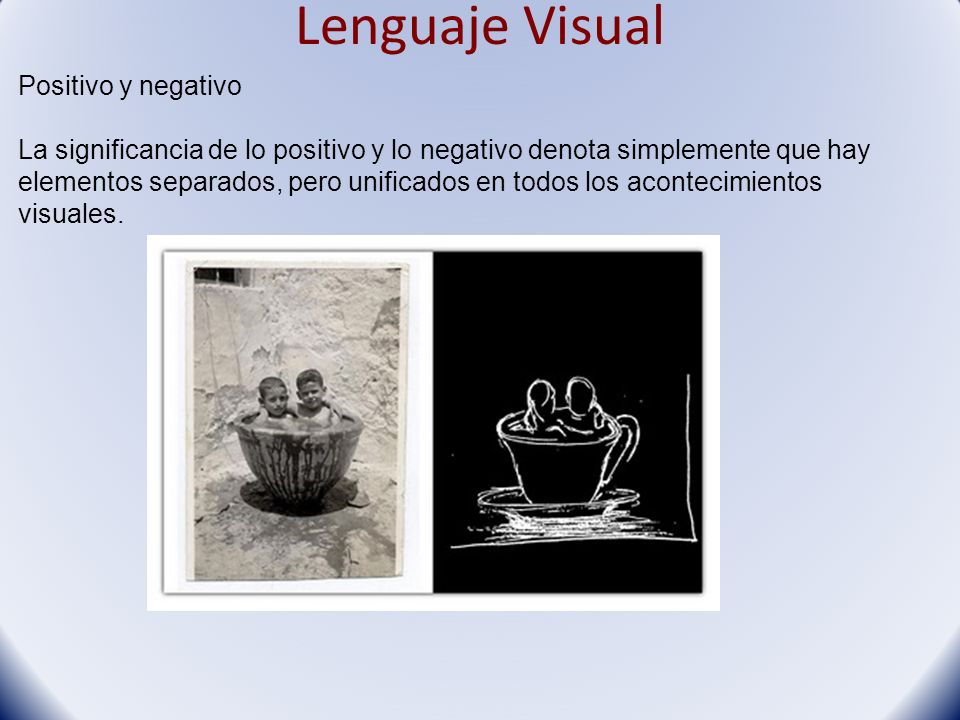 Lenguaje Visual

Positivo y negativo

La significancia de lo positivo y lo negativo denota simplemente que hay elementos separados, pero unificados en todos los acontecimientos visuales.